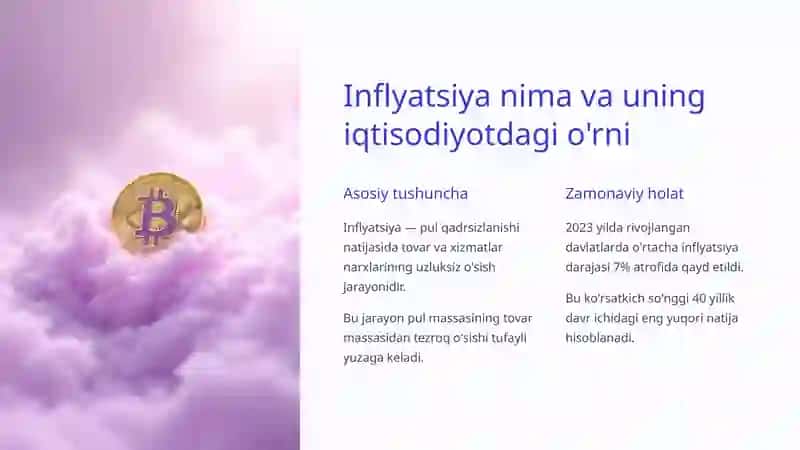 Inflyatsiya nima va uning iqtisodiyotdagi o'rni

Asosiy tushuncha

Inflyatsiya — pul qadrsizlanishi natijasida tovar va xizmatlar narxlarining uzluksiz o'sish jarayonidir.

Bu jarayon pul massasining tovar massasidan tezroq o'sishi tufayli yuzaga keladi.

Zamonaviy holat

2023 yilda rivojlangan davlatlarda o'rtacha inflyatsiya darajasi 7% atrofida qayd etildi.

Bu ko'rsatkich so'nggi 40 yillik davr ichidagi eng yuqori natija hisoblanadi.